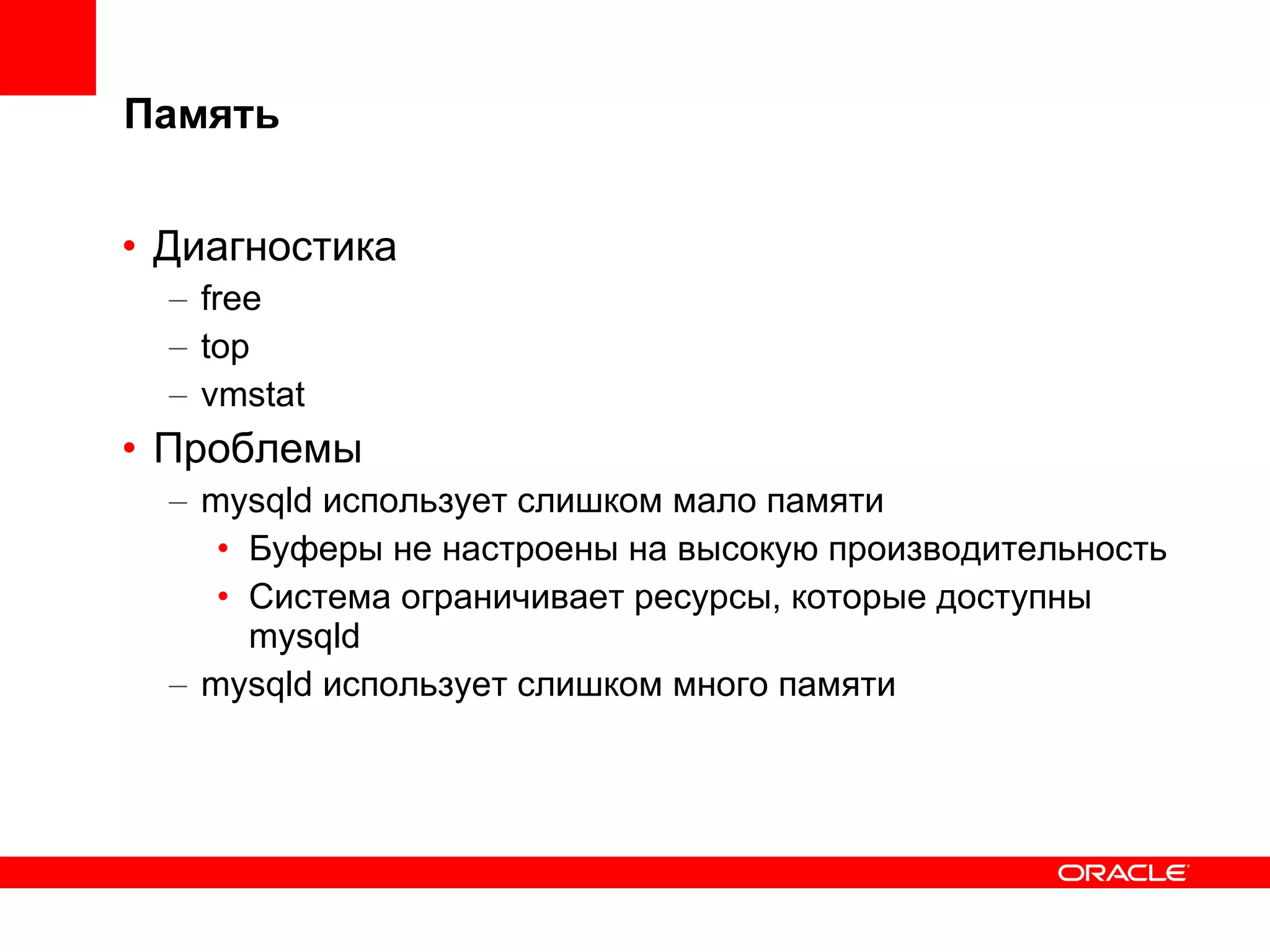 Память

• Диагностика
– free
– top
– vmstat
• Проблемы
– mysqld использует слишком мало памяти
• Буферы не настроены на высокую производительность
• Система ограничивает ресурсы, которые доступны mysqld
– mysqld использует слишком много памяти

ORACLE